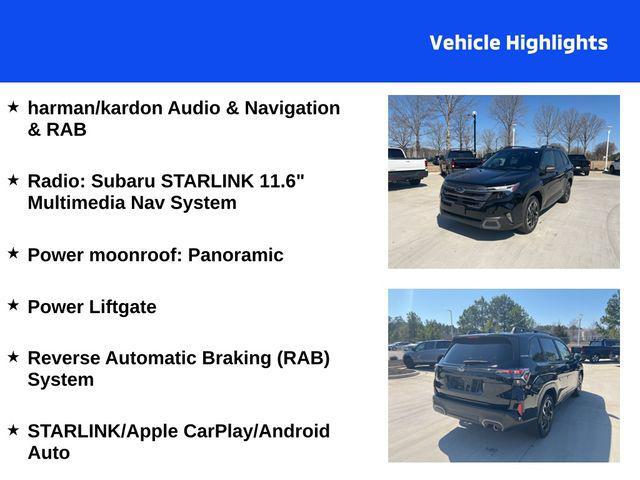 Vehicle Highlights

★ harman/kardon Audio & Navigation & RAB

★ Radio: Subaru STARLINK 11.6" Multimedia Nav System

★ Power moonroof: Panoramic

★ Power Liftgate

★ Reverse Automatic Braking (RAB) System

★ STARLINK/Apple CarPlay/Android Auto